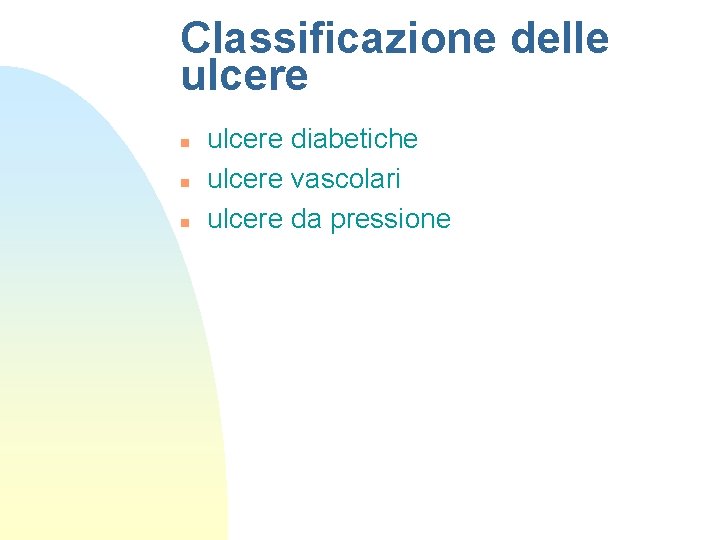 Classificazione delle ulcere

- ulcere diabetiche
- ulcere vascolari
- ulcere da pressione